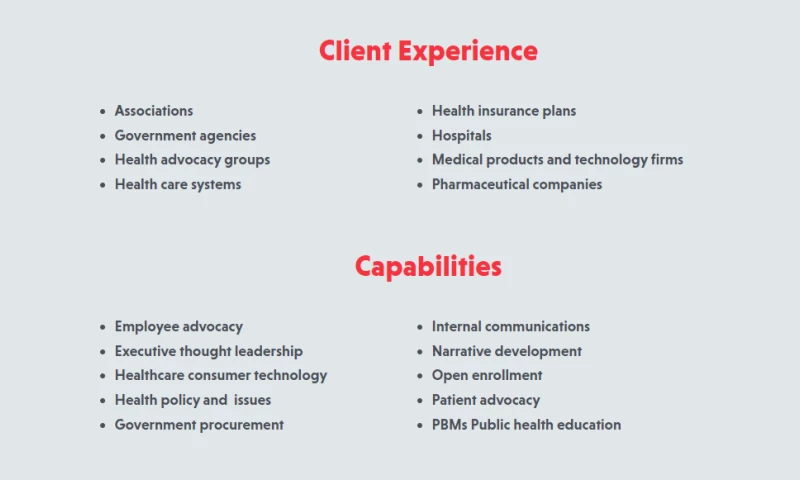 Client Experience

- Associations
- Government agencies
- Health advocacy groups
- Health care systems

- Health insurance plans
- Hospitals
- Medical products and technology firms
- Pharmaceutical companies

Capabilities

- Employee advocacy
- Executive thought leadership
- Healthcare consumer technology
- Health policy and issues
- Government procurement

- Internal communications
- Narrative development
- Open enrollment
- Patient advocacy
- PBMs Public health education